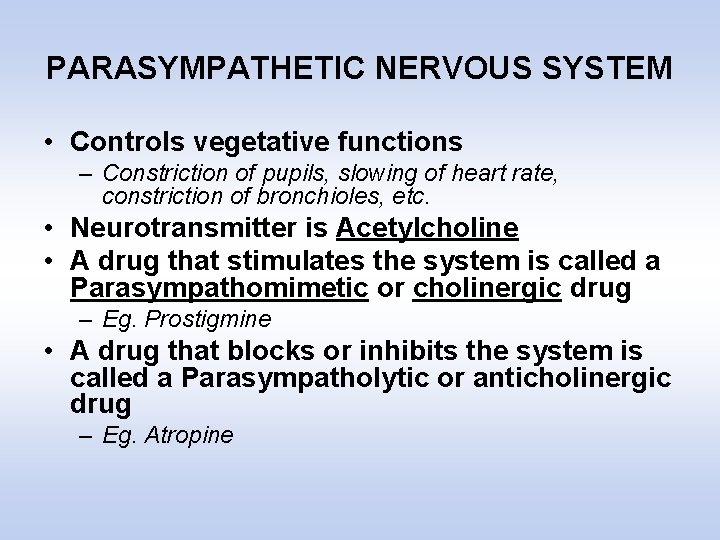 PARASYMPATHETIC NERVOUS SYSTEM

• Controls vegetative functions
– Constriction of pupils, slowing of heart rate, constriction of bronchioles, etc.
• Neurotransmitter is Acetylcholine
• A drug that stimulates the system is called a Parasympathomimetic or cholinergic drug
– Eg. Prostigmine
• A drug that blocks or inhibits the system is called a Parasympatholytic or anticholinergic drug
– Eg. Atropine